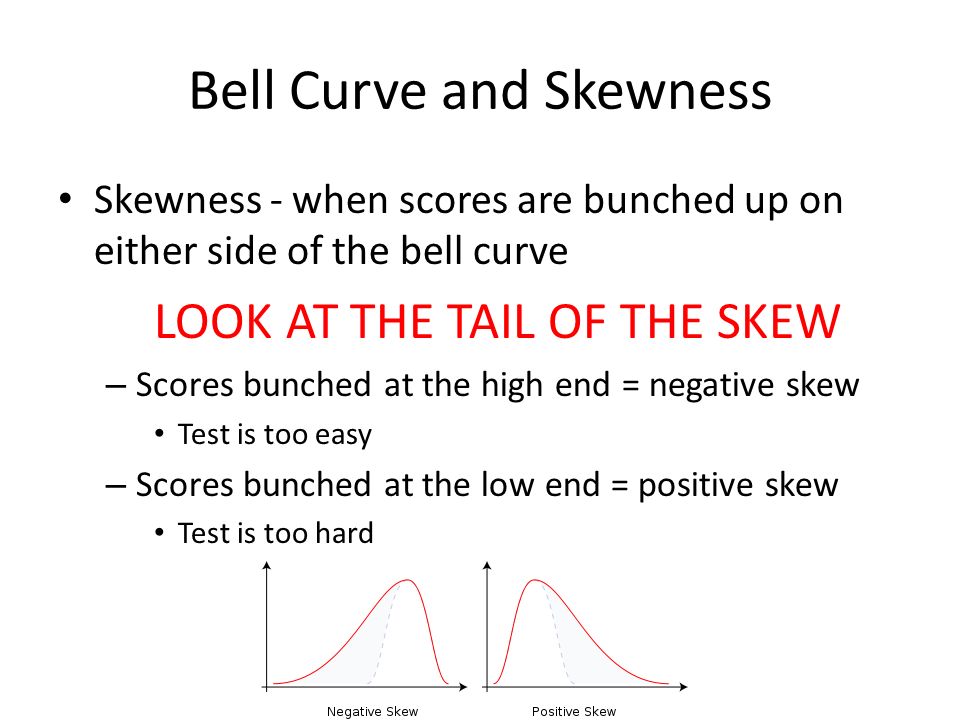 Bell Curve and Skewness

• Skewness - when scores are bunched up on either side of the bell curve

LOOK AT THE TAIL OF THE SKEW

– Scores bunched at the high end = negative skew
  • Test is too easy
– Scores bunched at the low end = positive skew
  • Test is too hard

Negative Skew

Positive Skew